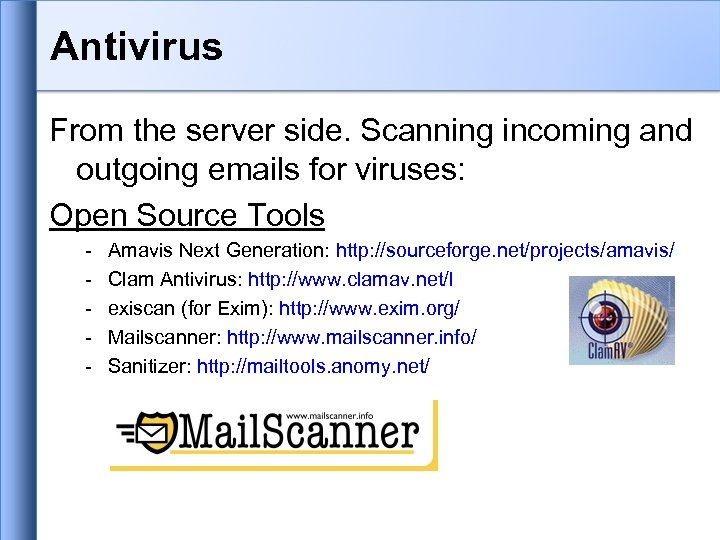 Antivirus

From the server side. Scanning incoming and outgoing emails for viruses:

Open Source Tools

- Amavis Next Generation: http://sourceforge.net/projects/amavis/
- Clam Antivirus: http://www.clamav.net/l
- exiscan (for Exim): http://www.exim.org/
- Mailscanner: http://www.mailscanner.info/
- Sanitizer: http://mailtools.anomy.net/

ClamAV

www.mailscanner.info
MailScanner